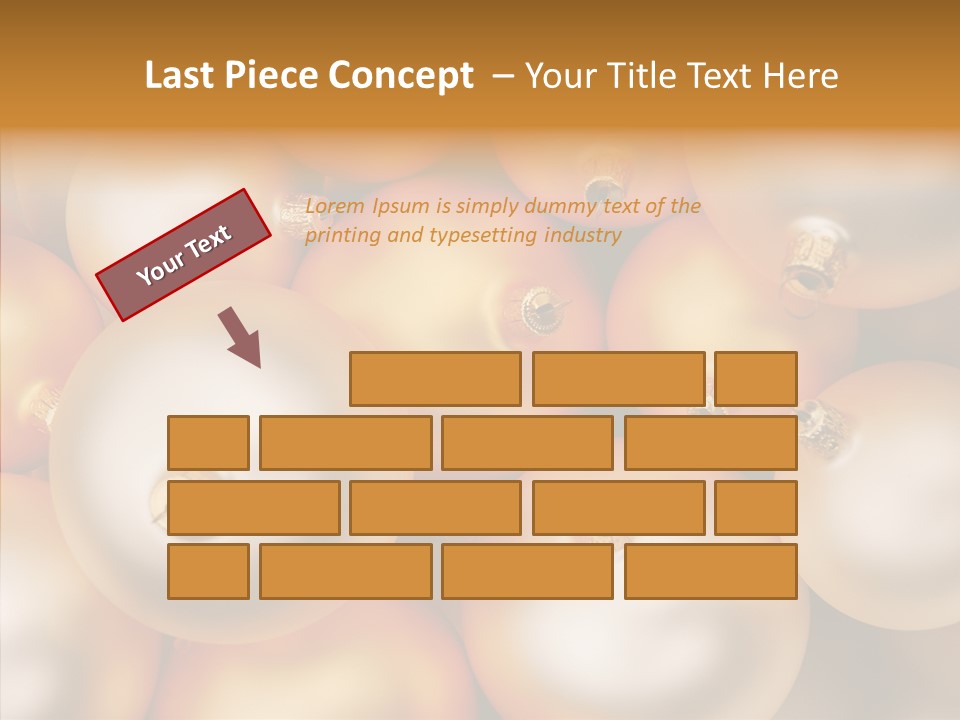 Last Piece Concept – Your Title Text Here

Your Text

Lorem Ipsum is simply dummy text of the printing and typesetting industry